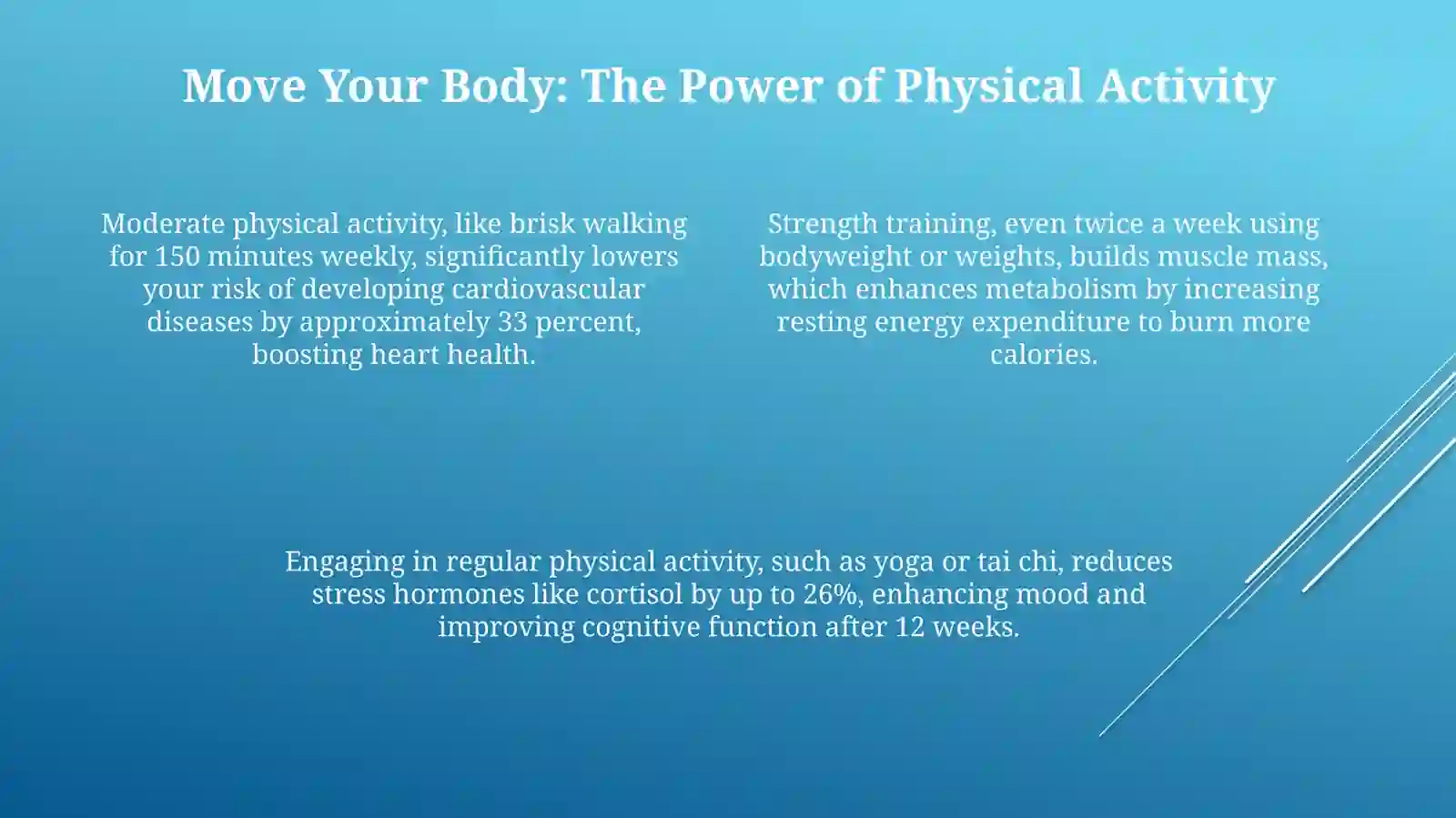 Move Your Body: The Power of Physical Activity

Moderate physical activity, like brisk walking for 150 minutes weekly, significantly lowers your risk of developing cardiovascular diseases by approximately 33 percent, boosting heart health.

Strength training, even twice a week using bodyweight or weights, builds muscle mass, which enhances metabolism by increasing resting energy expenditure to burn more calories.

Engaging in regular physical activity, such as yoga or tai chi, reduces stress hormones like cortisol by up to 26%, enhancing mood and improving cognitive function after 12 weeks.